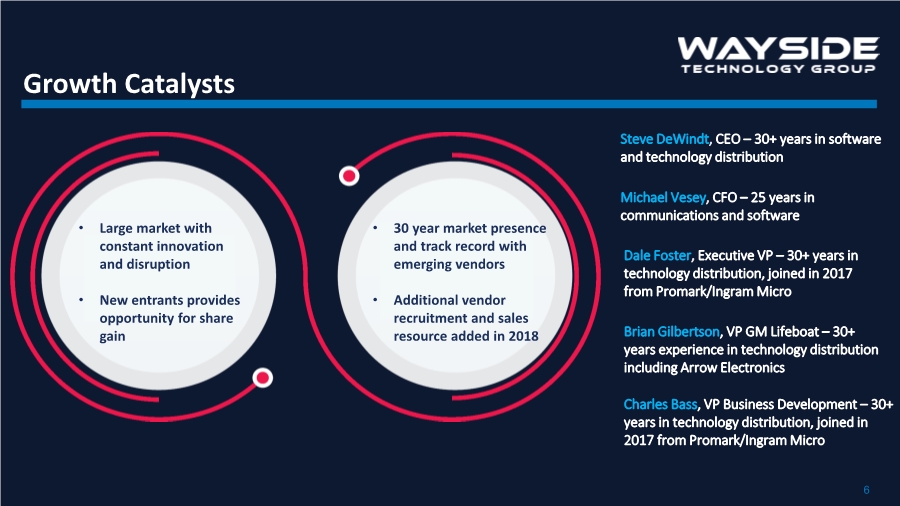 WAYSIDE
TECHNOLOGY GROUP

Growth Catalysts

• Large market with constant innovation and disruption

• New entrants provides opportunity for share gain

• 30 year market presence and track record with emerging vendors

• Additional vendor recruitment and sales resource added in 2018

Steve DeWindt, CEO – 30+ years in software and technology distribution

Michael Vesey, CFO – 25 years in communications and software

Dale Foster, Executive VP – 30+ years in technology distribution, joined in 2017 from Promark/Ingram Micro

Brian Gilbertson, VP GM Lifeboat – 30+ years experience in technology distribution including Arrow Electronics

Charles Bass, VP Business Development – 30+ years in technology distribution, joined in 2017 from Promark/Ingram Micro

6